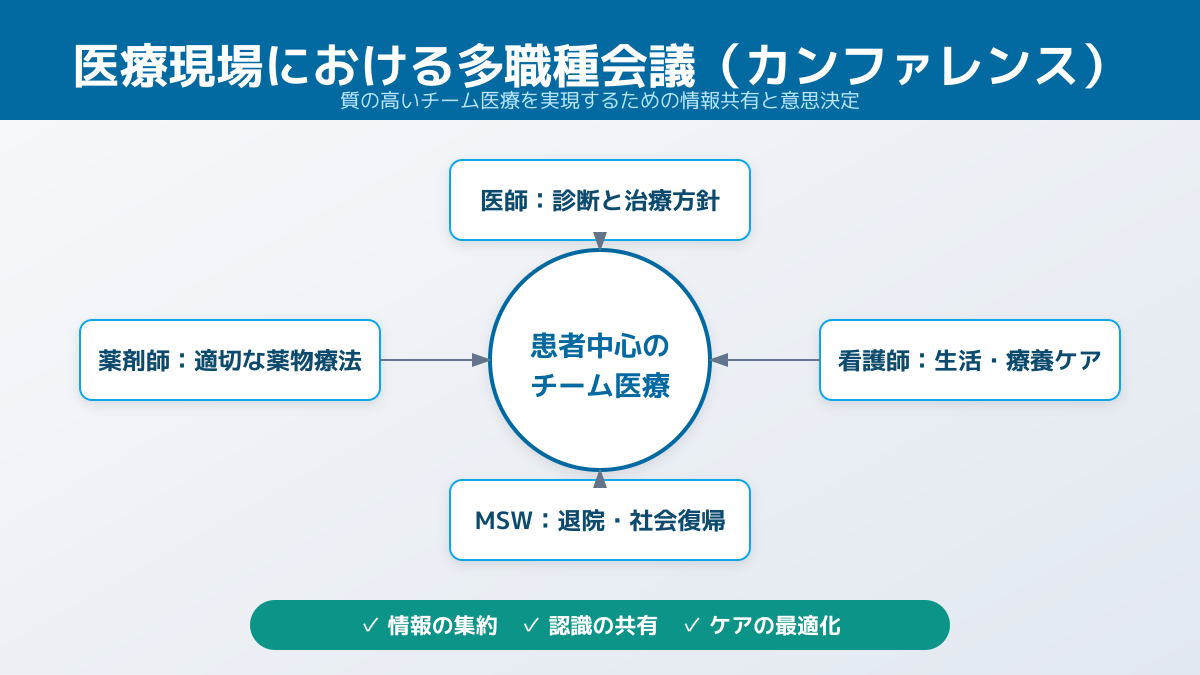 医療現場における多職種会議（カンファレンス）
質の高いチーム医療を実現するための情報共有と意思決定

医師：診断と治療方針

薬剤師：適切な薬物療法

患者中心の
チーム医療

看護師：生活・療養ケア

MSW：退院・社会復帰

✓ 情報の集約　✓ 認識の共有　✓ ケアの最適化